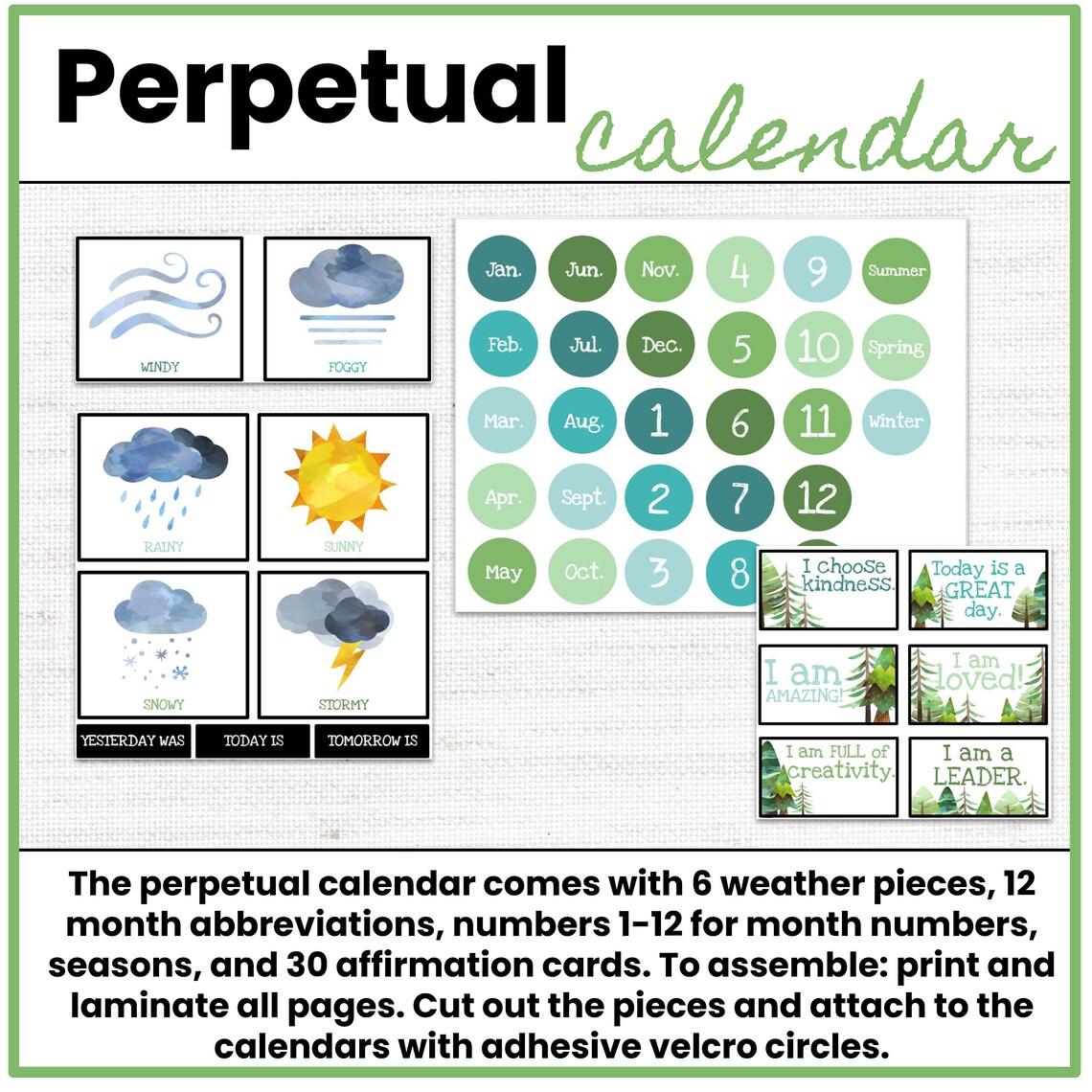 Perpetual calendar

WINDY

FOGGY

RAINY

SUNNY

SNOWY

STORMY

YESTERDAY WAS

TODAY IS

TOMORROW IS

Jan. Jun. Nov. 4 9 Summer

Feb. Jul. Dec. 5 10 Spring

Mar. Aug. 1 6 11 Winter

Apr. Sept. 2 7 12

May Oct. 3 8

I choose kindness.

Today is a GREAT day.

I am AMAZING!

I am loved!

I am FULL of creativity.

I am a LEADER.

The perpetual calendar comes with 6 weather pieces, 12 month abbreviations, numbers 1-12 for month numbers, seasons, and 30 affirmation cards. To assemble: print and laminate all pages. Cut out the pieces and attach to the calendars with adhesive velcro circles.